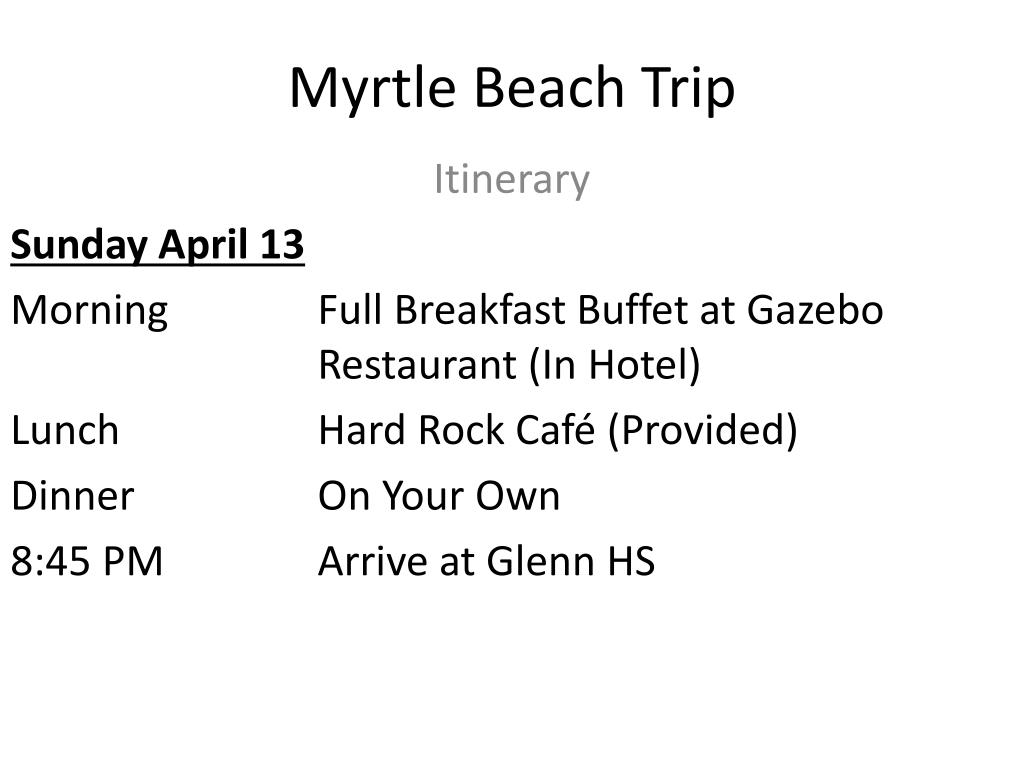 Myrtle Beach Trip

Itinerary

Sunday April 13

Morning Full Breakfast Buffet at Gazebo Restaurant (In Hotel)

Lunch Hard Rock Café (Provided)

Dinner On Your Own

8:45 PM Arrive at Glenn HS